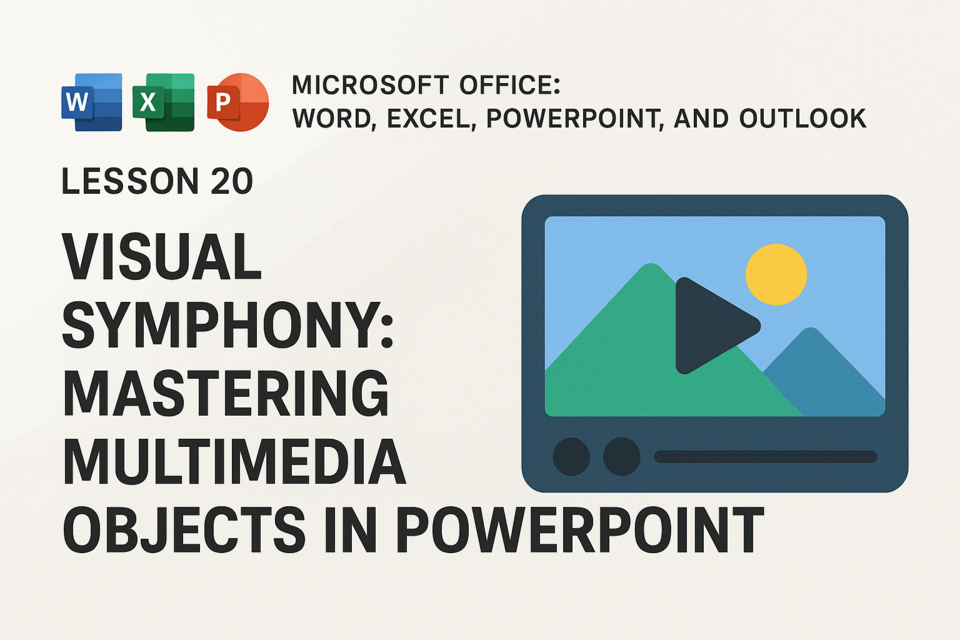 W X P

MICROSOFT OFFICE:
WORD, EXCEL, POWERPOINT, AND OUTLOOK

LESSON 20

VISUAL SYMPHONY: MASTERING MULTIMEDIA OBJECTS IN POWERPOINT